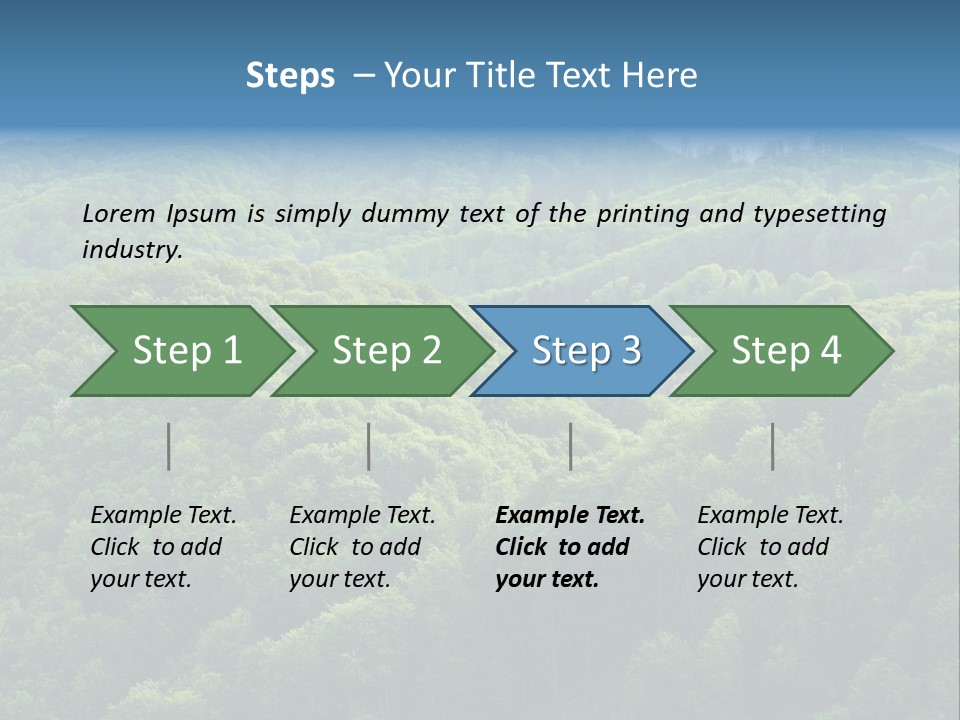 Steps – Your Title Text Here

Lorem Ipsum is simply dummy text of the printing and typesetting industry.

Step 1

Step 2

Step 3

Step 4

Example Text. Click to add your text.

Example Text. Click to add your text.

Example Text. Click to add your text.

Example Text. Click to add your text.